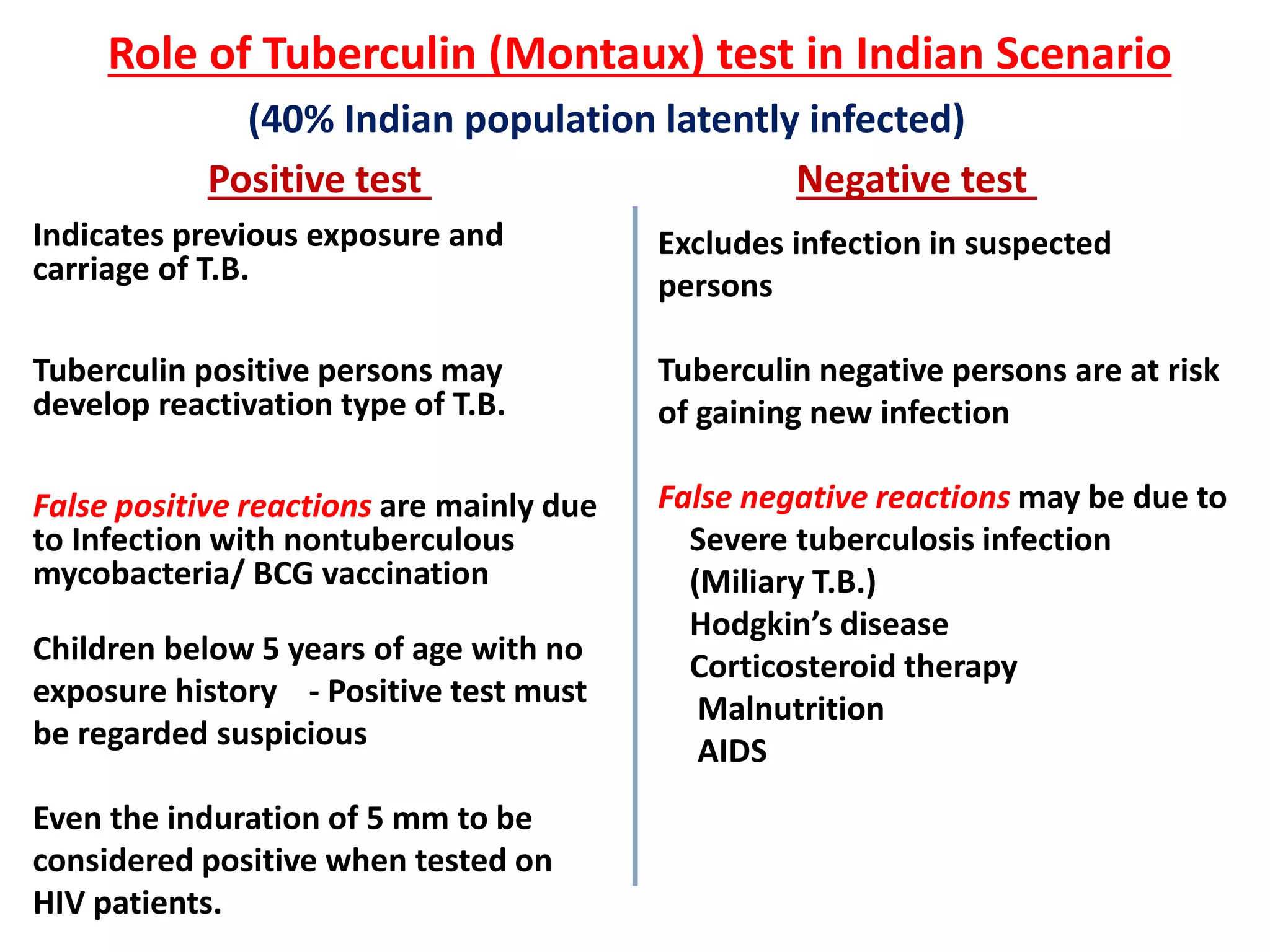 Role of Tuberculin (Montaux) test in Indian Scenario

(40% Indian population latently infected)

Positive test

Indicates previous exposure and carriage of T.B.

Tuberculin positive persons may develop reactivation type of T.B.

False positive reactions are mainly due to Infection with nontuberculous mycobacteria/ BCG vaccination

Children below 5 years of age with no exposure history - Positive test must be regarded suspicious

Even the induration of 5 mm to be considered positive when tested on HIV patients.

Negative test

Excludes infection in suspected persons

Tuberculin negative persons are at risk of gaining new infection

False negative reactions may be due to
Severe tuberculosis infection (Miliary T.B.)
Hodgkin's disease
Corticosteroid therapy
Malnutrition
AIDS